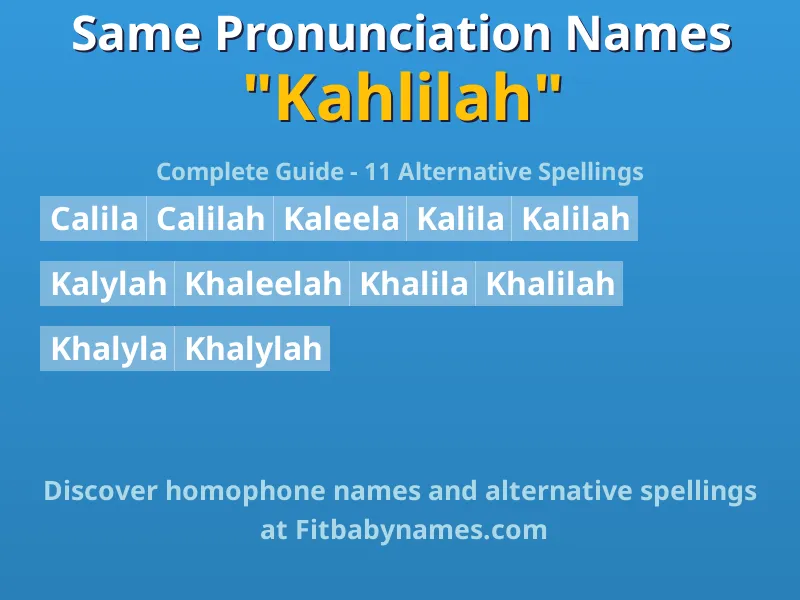 Same Pronunciation Names
"Kahlilah"

Complete Guide - 11 Alternative Spellings

Calila Calilah Kaleela Kalila Kalilah

Kalylah Khaleelah Khalila Khalilah

Khalyla Khalylah

Discover homophone names and alternative spellings at Fitbabynames.com